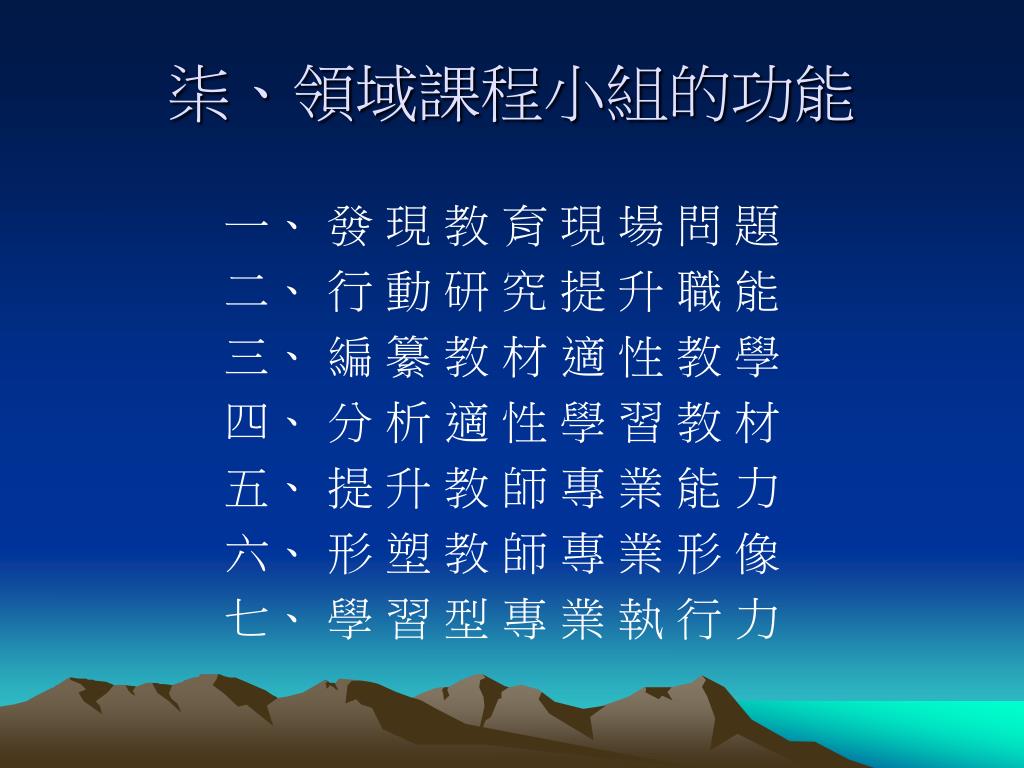 柒、領域課程小組的功能

一、發現教育現場問題
二、行動研究提升職能
三、編纂教材適性教學
四、分析適性學習教材
五、提升教師專業能力
六、形塑教師專業形像
七、學習型專業執行力